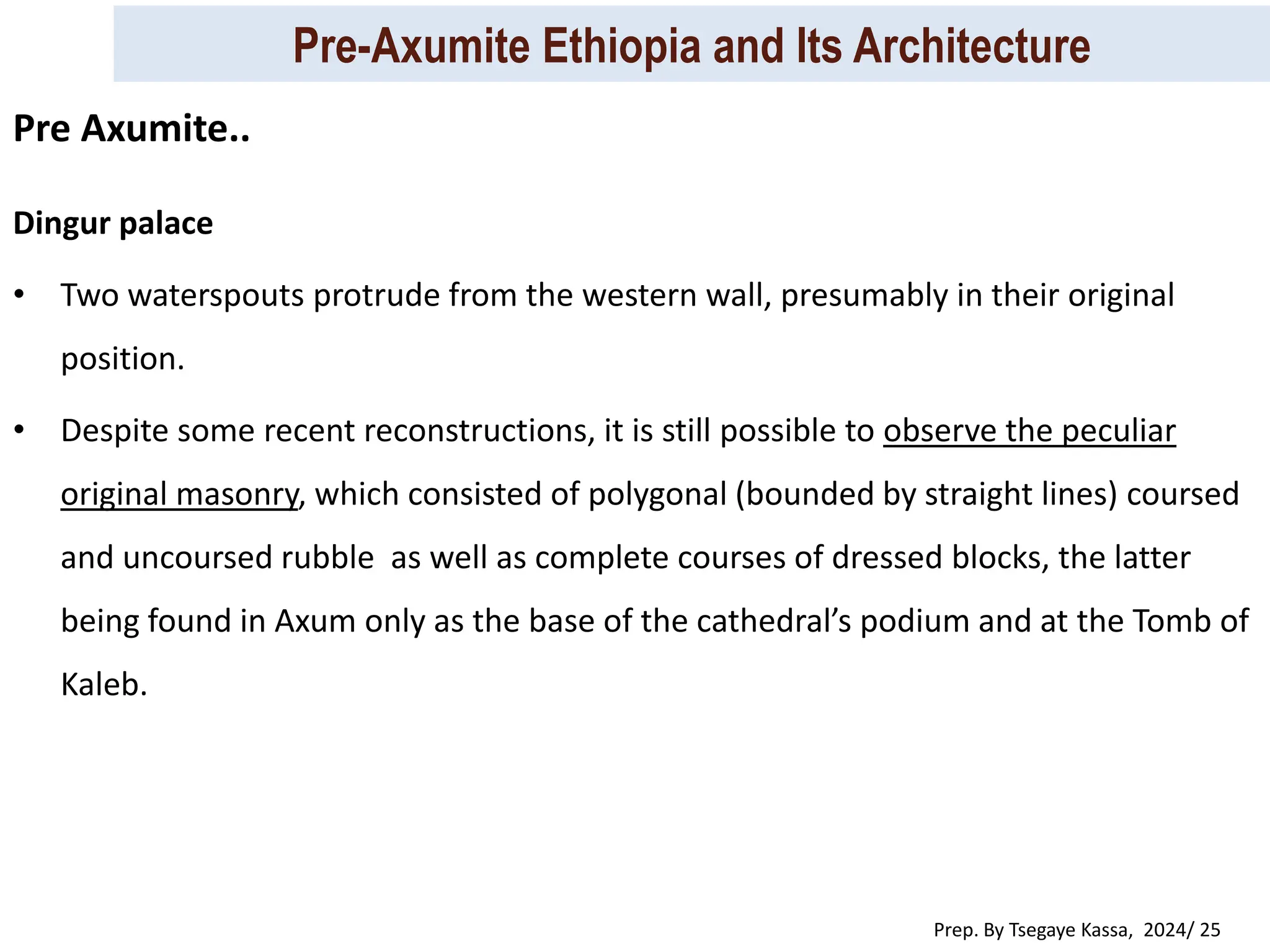 Pre-Axumite Ethiopia and Its Architecture

Pre Axumite..

Dingur palace

• Two waterspouts protrude from the western wall, presumably in their original position.

• Despite some recent reconstructions, it is still possible to observe the peculiar original masonry, which consisted of polygonal (bounded by straight lines) coursed and uncoursed rubble as well as complete courses of dressed blocks, the latter being found in Axum only as the base of the cathedral’s podium and at the Tomb of Kaleb.

Prep. By Tsegaye Kassa, 2024/ 25